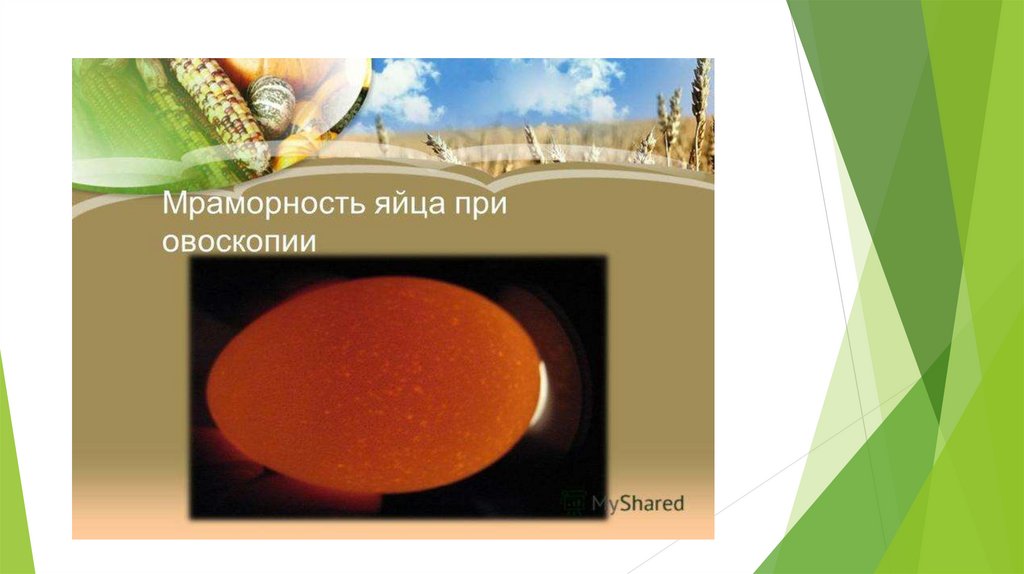 Мраморность яйца при овоскопии

MyShared